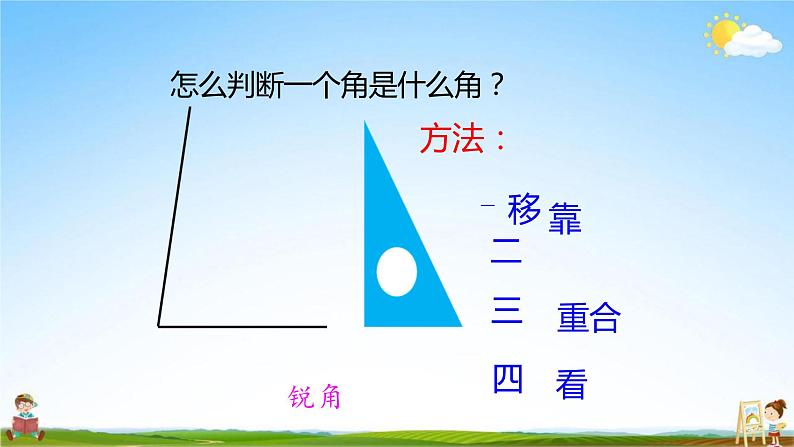 怎么判断一个角是什么角？

方法：

一 移 靠

二

三 重合

四 看

锐角